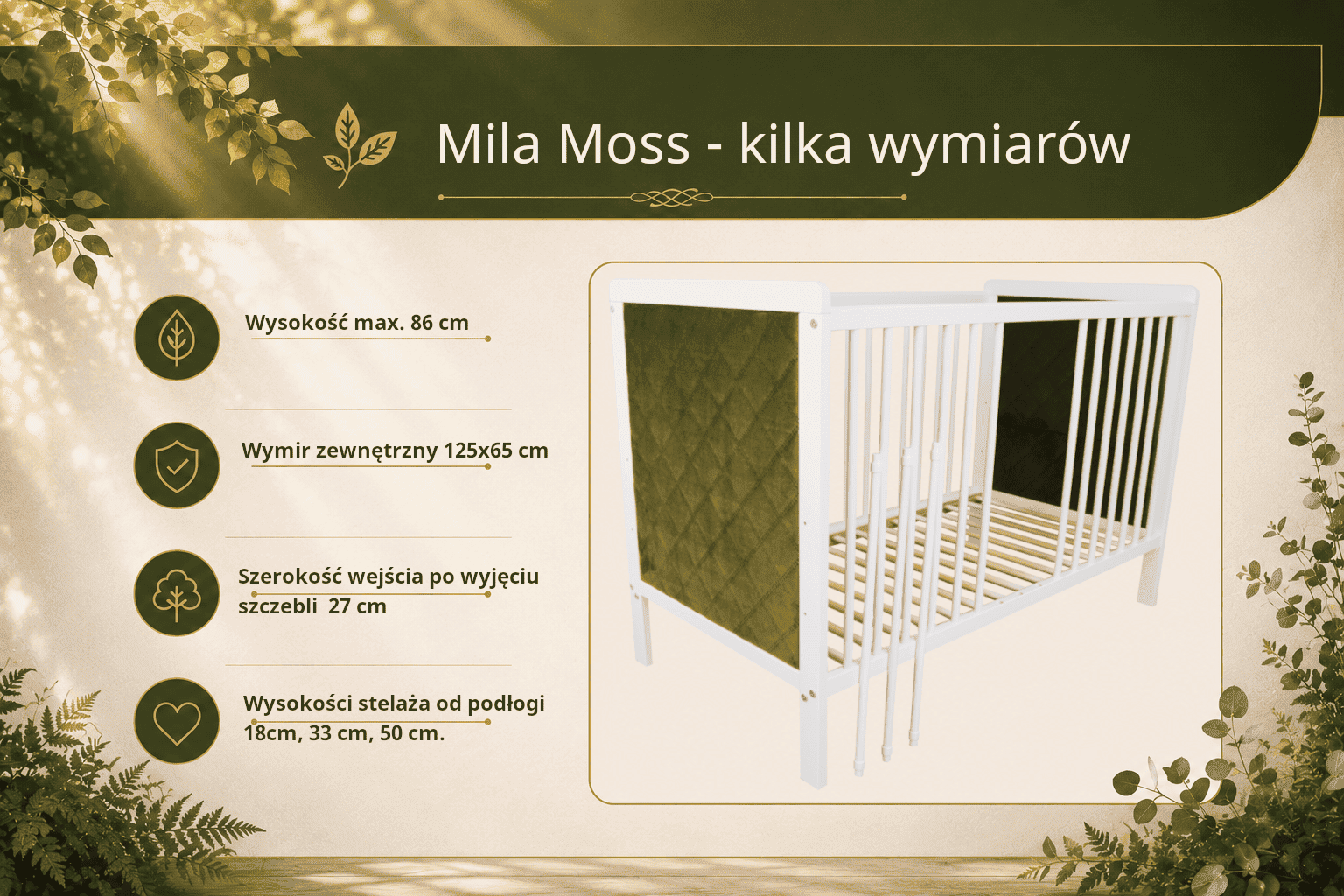 Mila Moss - kilka wymiarów

Wysokość max. 86 cm

Wymir zewnętrzny 125x65 cm

Szerokość wejścia po wyjęciu szczebli 27 cm

Wysokości stelaża od podłogi 18cm, 33 cm, 50 cm.